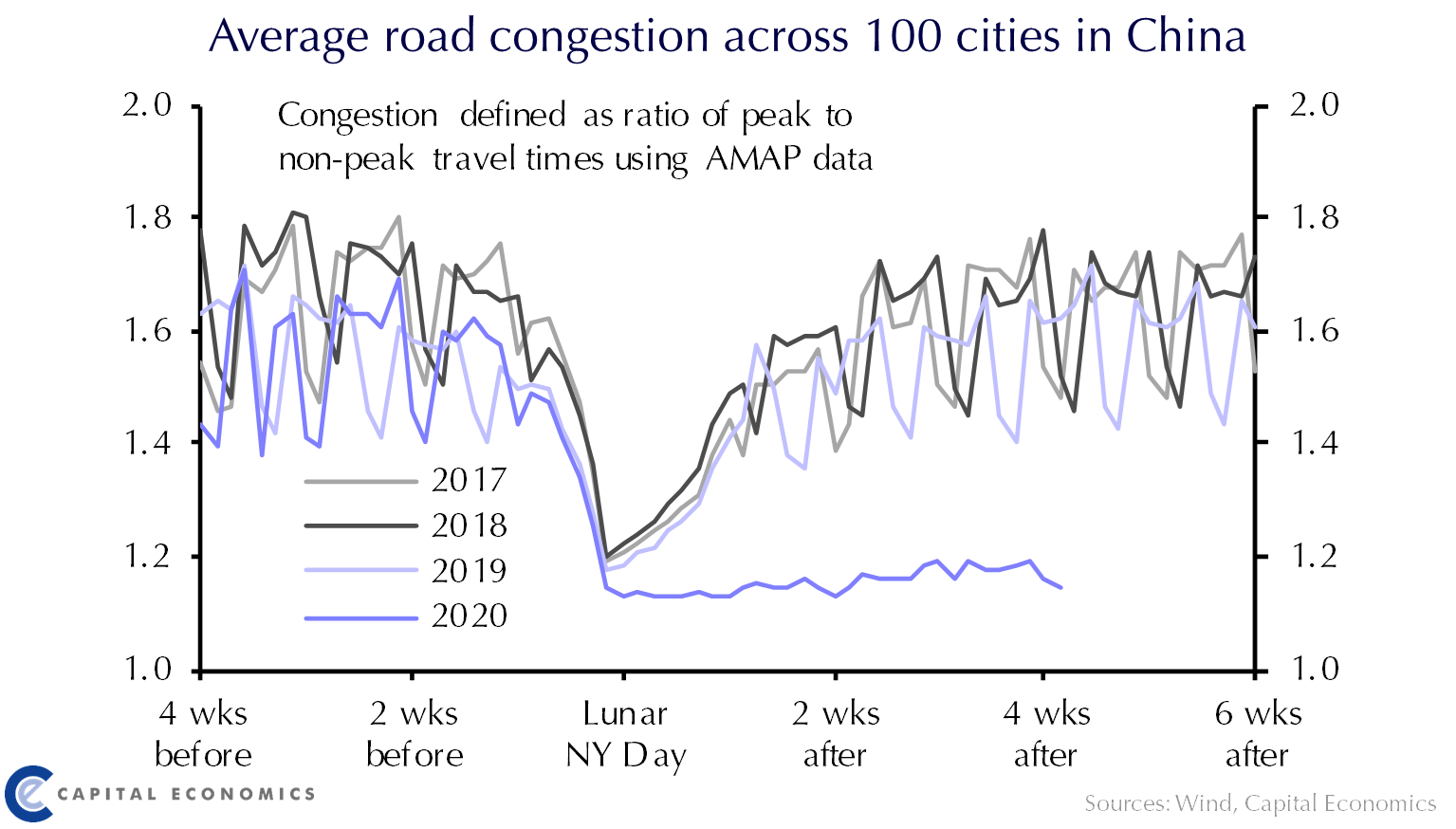 Average road congestion across 100 cities in China

Congestion defined as ratio of peak to non-peak travel times using AMAP data

2.0
1.8
1.6
1.4
1.2
1.0

2.0
1.8
1.6
1.4
1.2
1.0

2017
2018
2019
2020

4 wks before
2 wks before
Lunar NY Day
2 wks after
4 wks after
6 wks after

CAPITAL ECONOMICS

Sources: Wind, Capital Economics